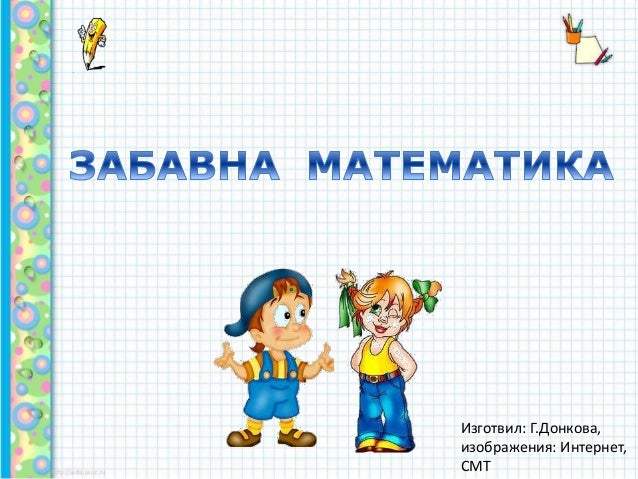 ЗАБАВНА МАТЕМАТИКА

Изготвил: Г.Донкова, изображения: Интернет, СМТ